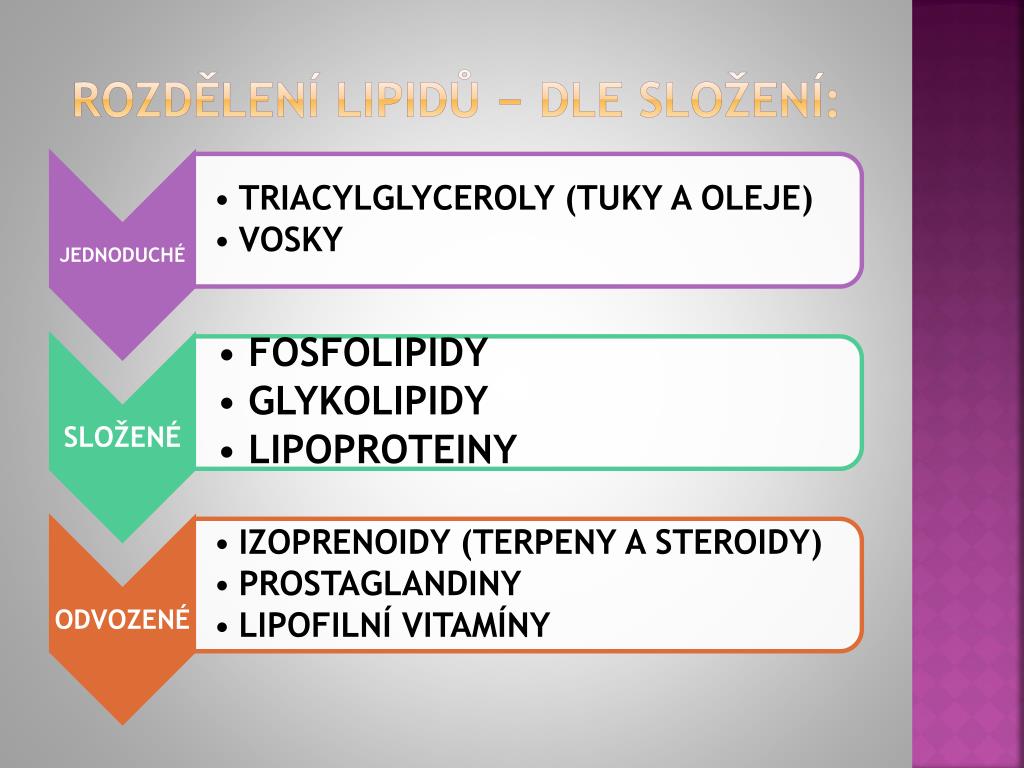 ROZDĚLENÍ LIPIDŮ – DLE SLOŽENÍ:

JEDNODUCHÉ

• TRIACYLGLYCEROLY (TUKY A OLEJE)
• VOSKY

SLOŽENÉ

• FOSFOLIPIDY
• GLYKOLIPIDY
• LIPOPROTEINY

ODVOZENÉ

• IZOPRENOIDY (TERPENY A STEROIDY)
• PROSTAGLANDINY
• LIPOFILNÍ VITAMÍNY